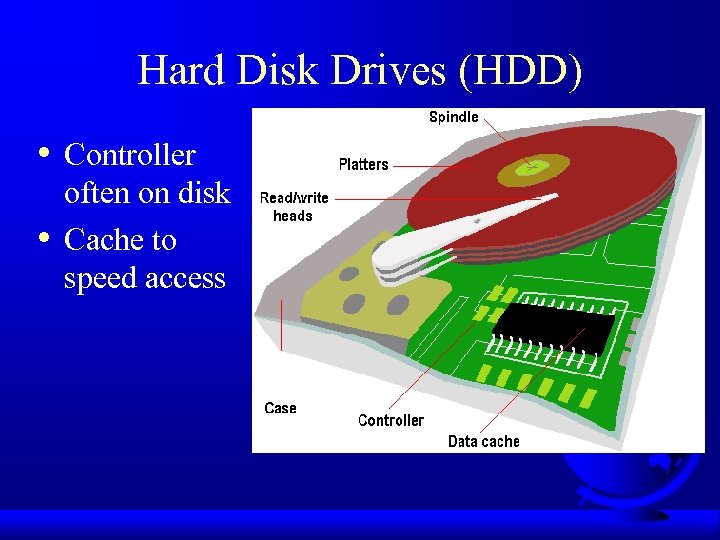 Hard Disk Drives (HDD)

• Controller often on disk
• Cache to speed access

Spindle
Platters
Read/write heads
Case
Controller
Data cache